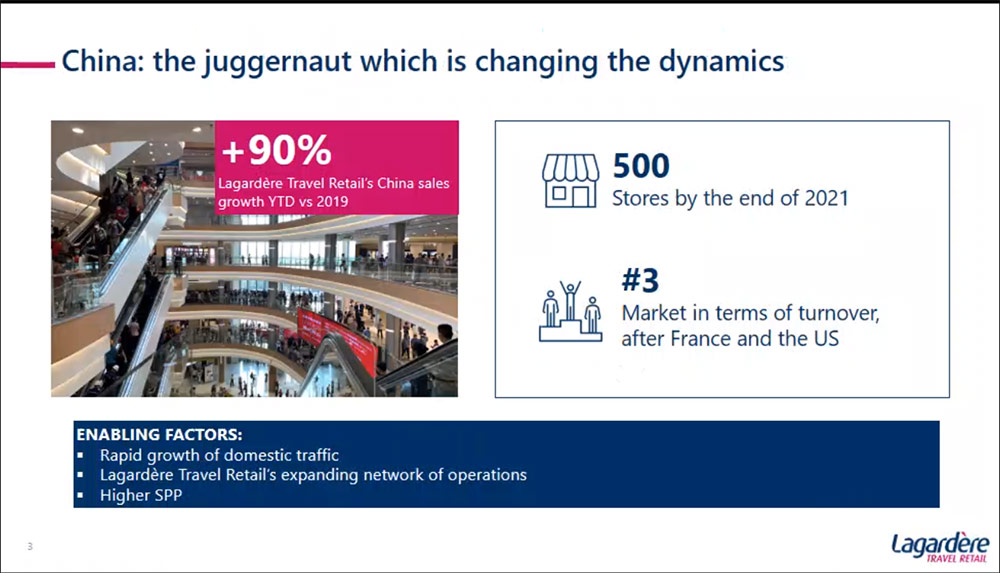 China: the juggernaut which is changing the dynamics

+90%
Lagardère Travel Retail's China sales growth YTD vs 2019

500
Stores by the end of 2021

#3
Market in terms of turnover, after France and the US

ENABLING FACTORS:
▪ Rapid growth of domestic traffic
▪ Lagardère Travel Retail's expanding network of operations
▪ Higher SPP

3

Lagardère TRAVEL RETAIL